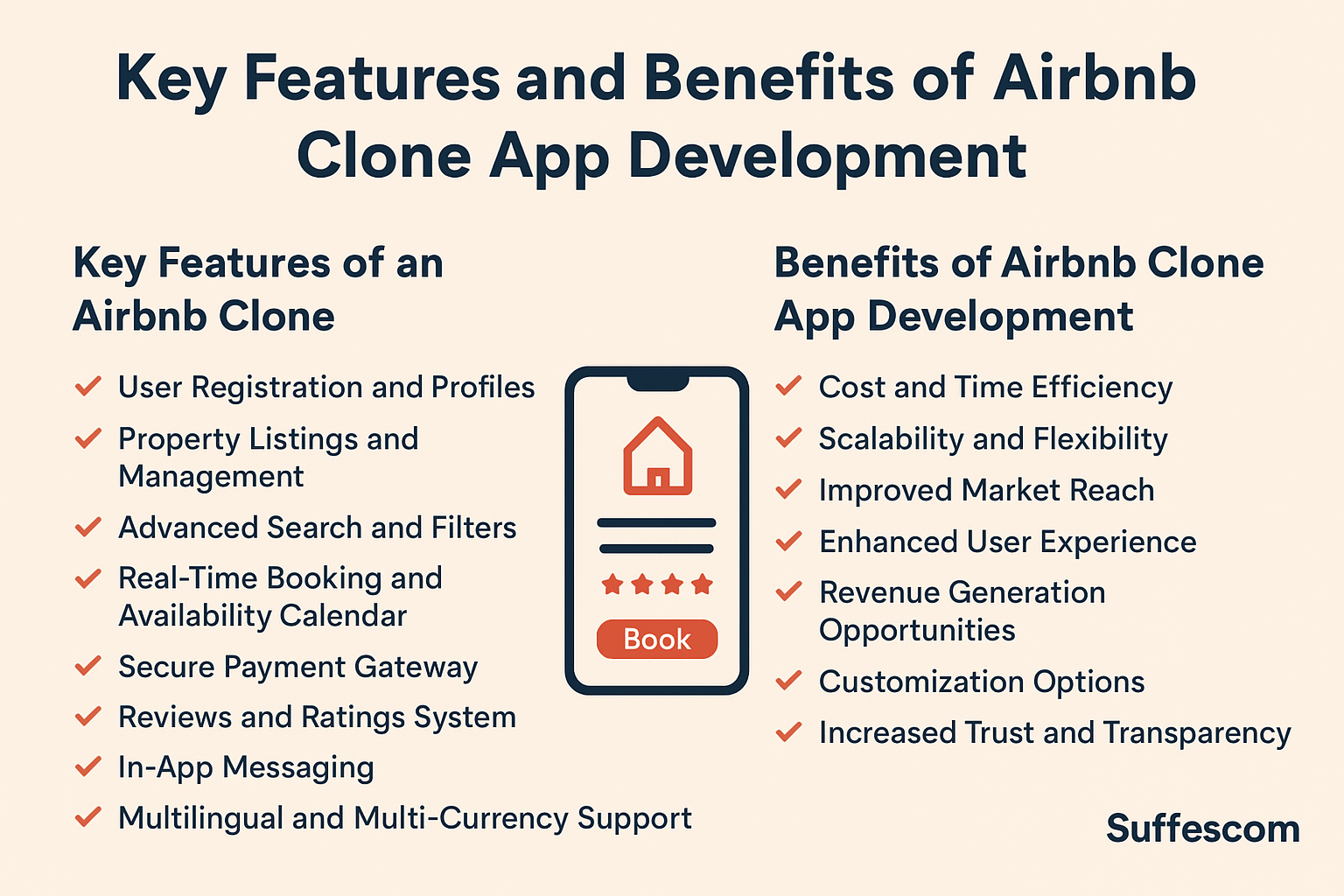 Key Features and Benefits of Airbnb Clone App Development

Key Features of an Airbnb Clone

User Registration and Profiles
Property Listings and Management
Advanced Search and Filters
Real-Time Booking and Availability Calendar
Secure Payment Gateway
Reviews and Ratings System
In-App Messaging
Multilingual and Multi-Currency Support

Book

Benefits of Airbnb Clone App Development

Cost and Time Efficiency
Scalability and Flexibility
Improved Market Reach
Enhanced User Experience
Revenue Generation Opportunities
Customization Options
Increased Trust and Transparency

Suffescom